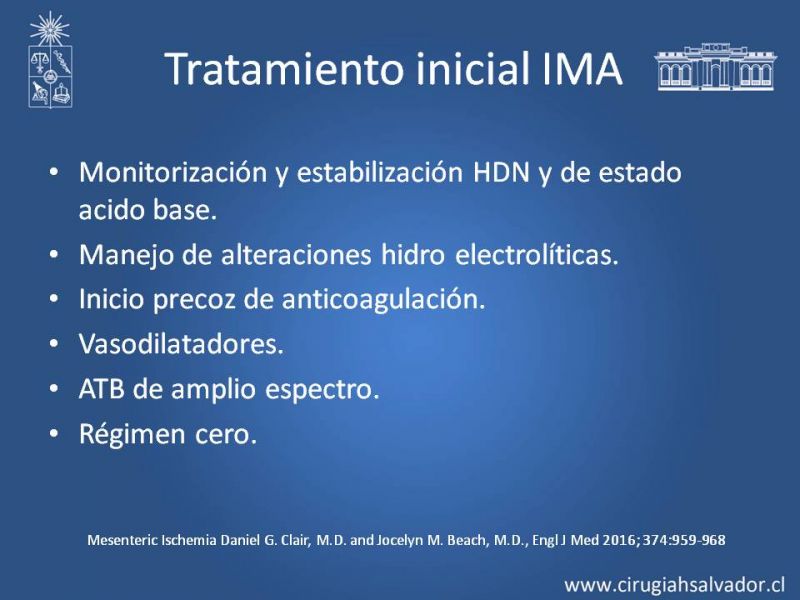 Tratamiento inicial IMA

• Monitorización y estabilización HDN y de estado acido base.
• Manejo de alteraciones hidro electrolíticas.
• Inicio precoz de anticoagulación.
• Vasodilatadores.
• ATB de amplio espectro.
• Régimen cero.

Mesenteric Ischemia Daniel G. Clair, M.D. and Jocelyn M. Beach, M.D., Engl J Med 2016; 374:959-968

www.cirugiahsalvador.cl